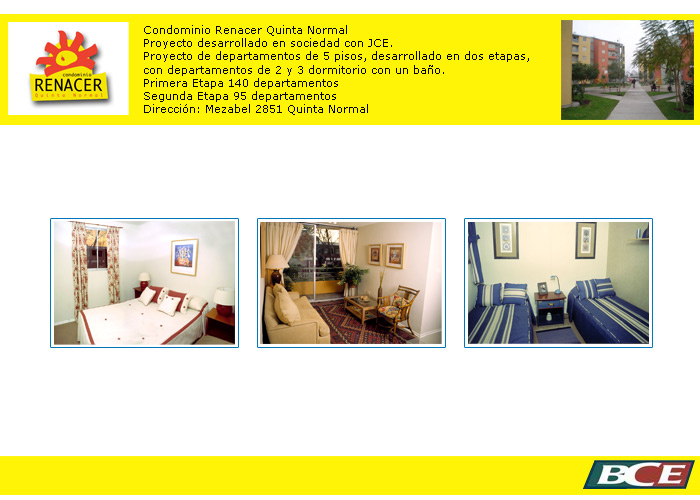 condominio
RENACER
Quinta Normal

Condominio Renacer Quinta Normal
Proyecto desarrollado en sociedad con JCE.
Proyecto de departamentos de 5 pisos, desarrollado en dos etapas, con departamentos de 2 y 3 dormitorio con un baño.
Primera Etapa 140 departamentos
Segunda Etapa 95 departamentos
Dirección: Mezabel 2851 Quinta Normal

BCE